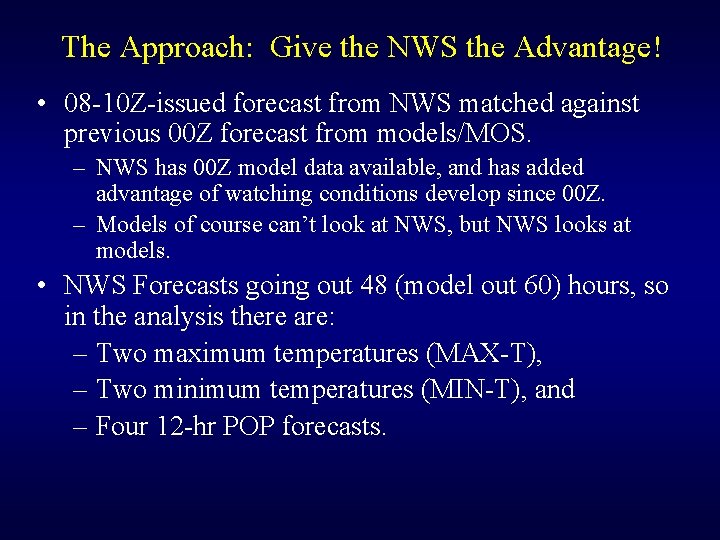 The Approach: Give the NWS the Advantage!

• 08-10Z-issued forecast from NWS matched against previous 00Z forecast from models/MOS.

– NWS has 00Z model data available, and has added advantage of watching conditions develop since 00Z.

– Models of course can't look at NWS, but NWS looks at models.

• NWS Forecasts going out 48 (model out 60) hours, so in the analysis there are:

– Two maximum temperatures (MAX-T),

– Two minimum temperatures (MIN-T), and

– Four 12-hr POP forecasts.